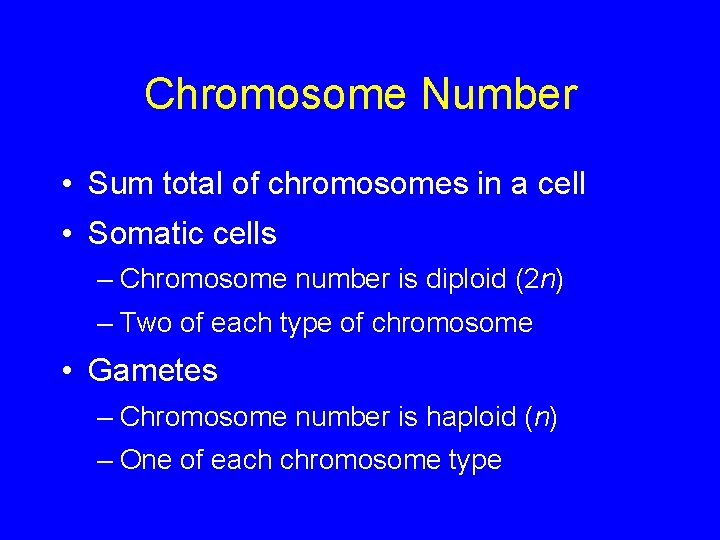 Chromosome Number

• Sum total of chromosomes in a cell

• Somatic cells

– Chromosome number is diploid ($2n$)

– Two of each type of chromosome

• Gametes

– Chromosome number is haploid ($n$)

– One of each chromosome type